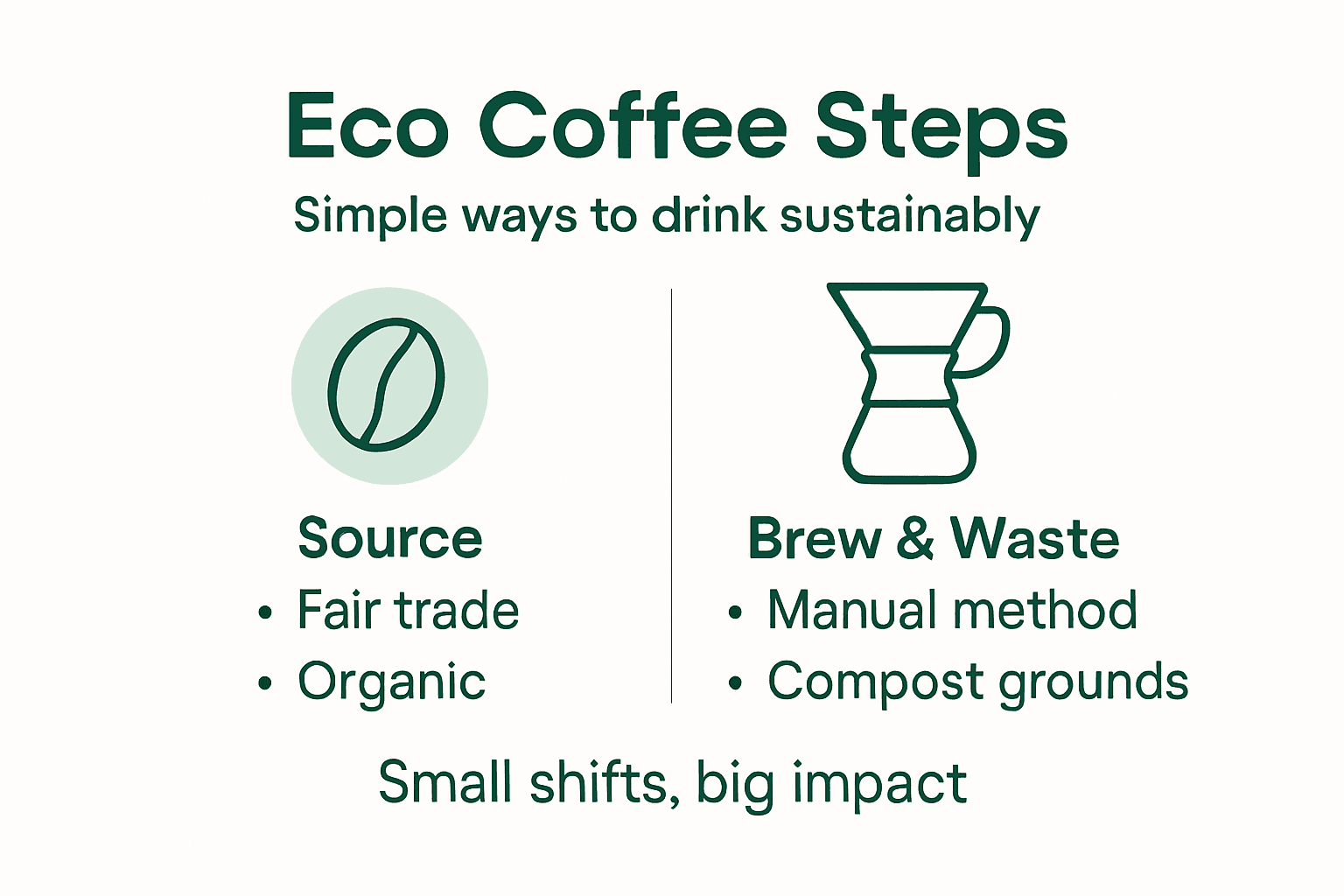 Eco Coffee Steps
Simple ways to drink sustainably

Source
• Fair trade
• Organic

Brew & Waste
• Manual method
• Compost grounds

Small shifts, big impact